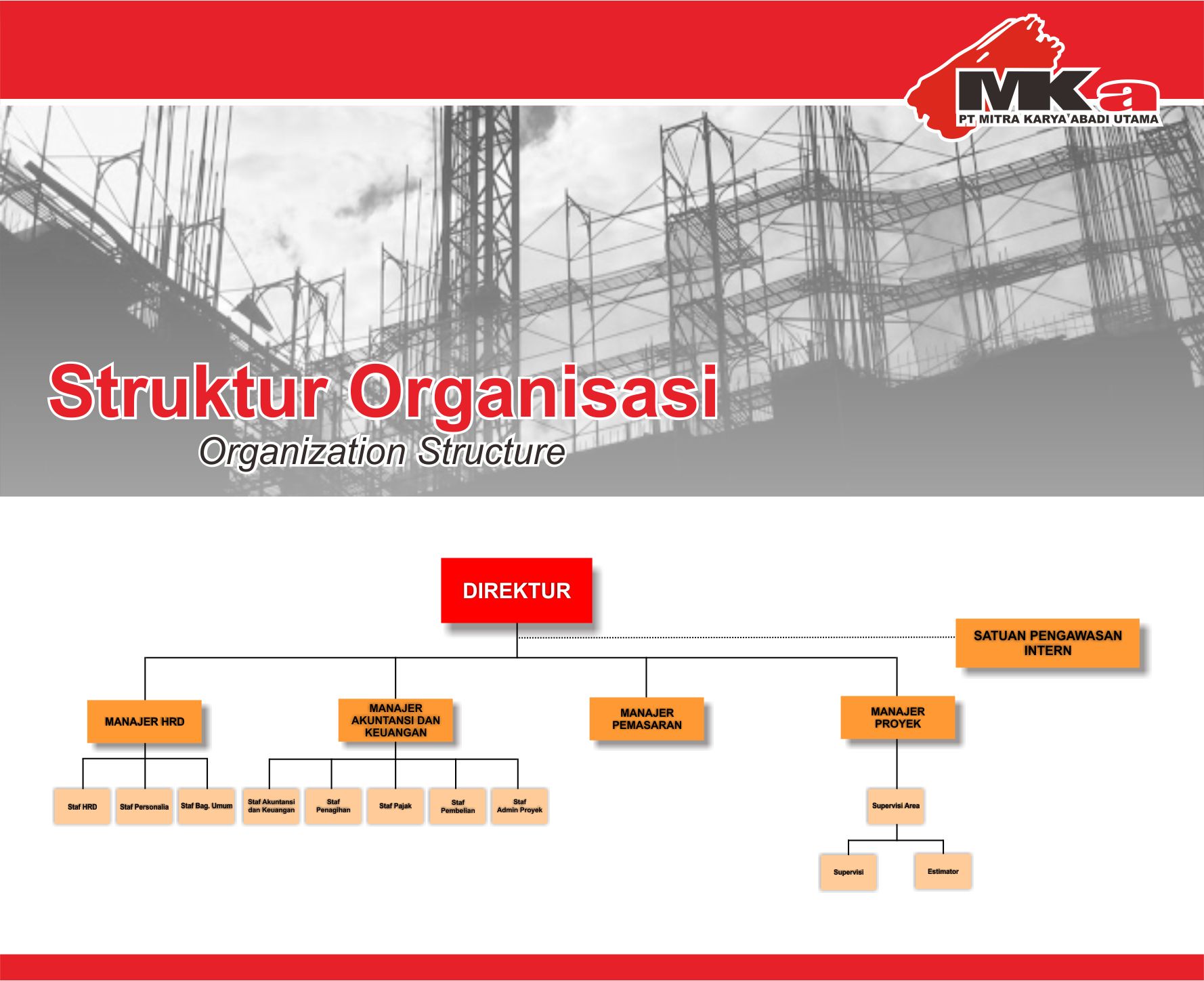 MKa
PT MITRA KARYA ABADI UTAMA

Struktur Organisasi
Organization Structure

DIREKTUR

SATUAN PENGAWASAN INTERN

MANAJER HRD

MANAJER AKUNTANSI DAN KEUANGAN

MANAJER PEMASARAN

MANAJER PROYEK

Staf HRD

Staf Personalia

Staf Bag. Umum

Staf Akuntansi dan Keuangan

Staf Penagihan

Staf Pajak

Staf Pembelian

Staf Admin Proyek

Supervisi Area

Supervisi

Estimator